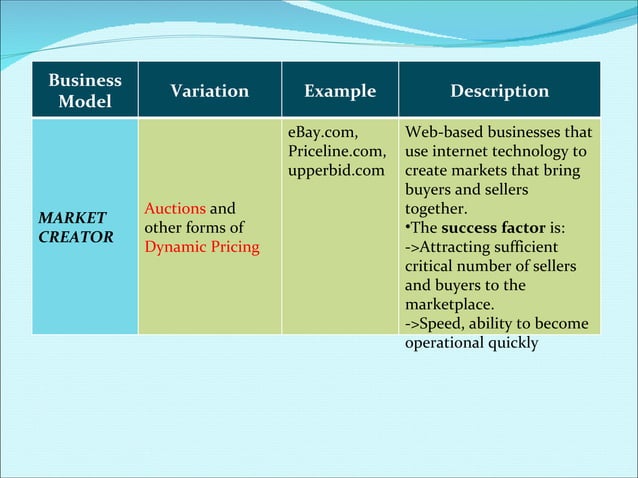 | Business Model | Variation | Example | Description |
|---|---|---|---|
| MARKET CREATOR | Auctions and other forms of Dynamic Pricing | eBay.com, Priceline.com, upperbid.com | Web-based businesses that use internet technology to create markets that bring buyers and sellers together. •The success factor is: ->Attracting sufficient critical number of sellers and buyers to the marketplace. ->Speed, ability to become operational quickly |